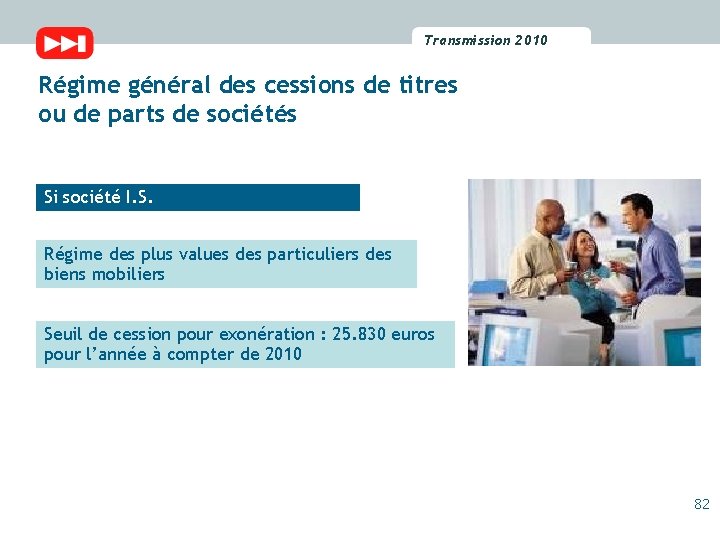 Transmission 2010

Régime général des cessions de titres ou de parts de sociétés

Si société I.S.

Régime des plus values des particuliers des biens mobiliers

Seuil de cession pour exonération : 25.830 euros pour l'année à compter de 2010

82